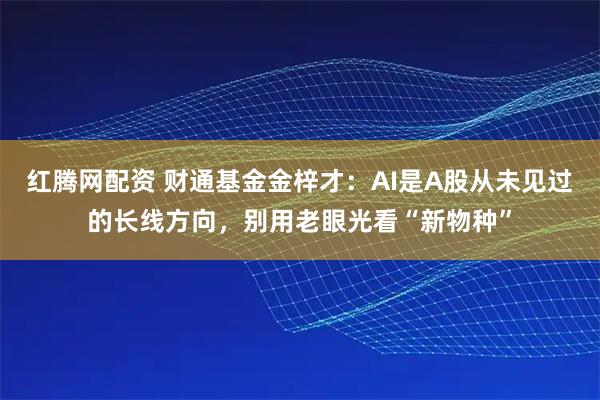 红腾网配资 财通基金金梓才：AI是A股从未见过的长线方向，别用老眼光看“新物种”